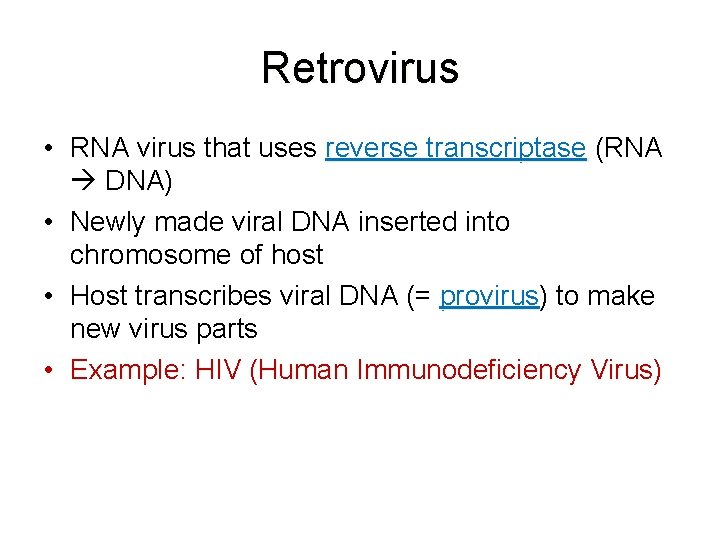 Retrovirus

• RNA virus that uses reverse transcriptase (RNA → DNA)

• Newly made viral DNA inserted into chromosome of host

• Host transcribes viral DNA (= provirus) to make new virus parts

• Example: HIV (Human Immunodeficiency Virus)